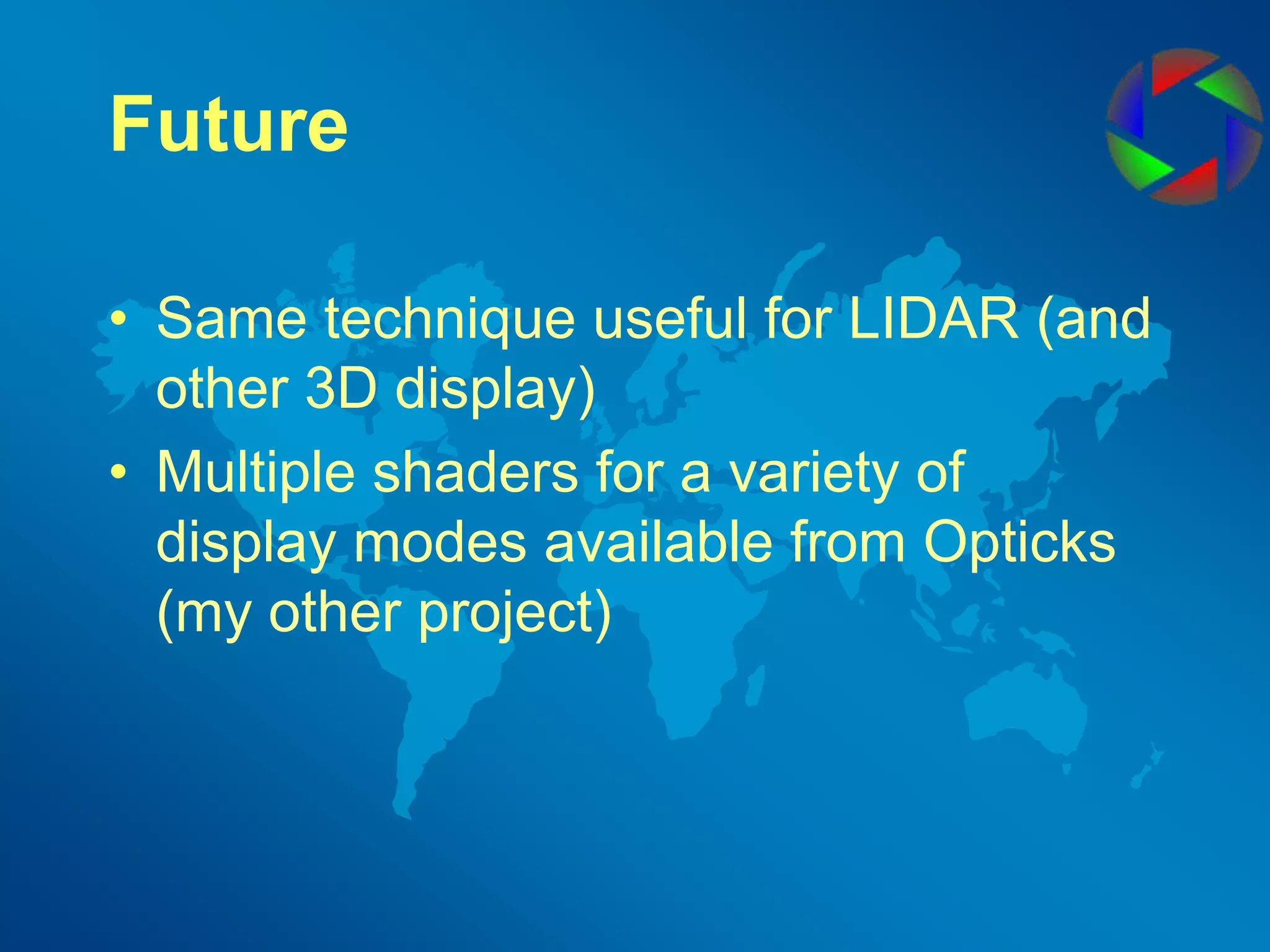 Future

• Same technique useful for LIDAR (and other 3D display)
• Multiple shaders for a variety of display modes available from Opticks (my other project)